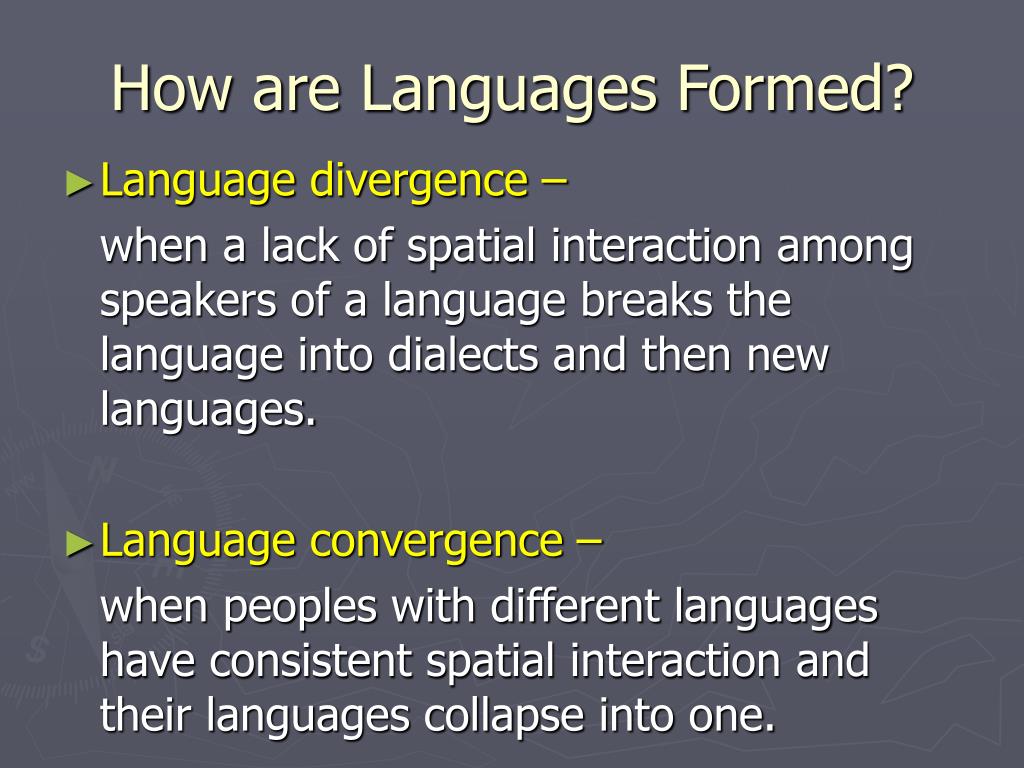 How are Languages Formed?

► Language divergence –

when a lack of spatial interaction among speakers of a language breaks the language into dialects and then new languages.

► Language convergence –

when peoples with different languages have consistent spatial interaction and their languages collapse into one.